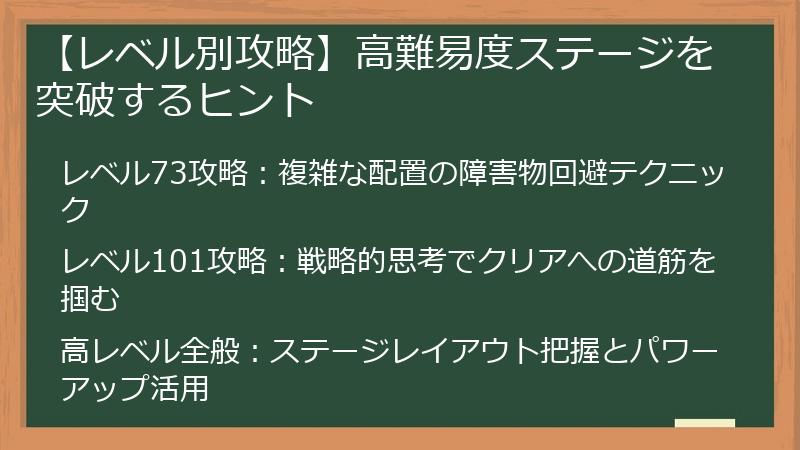 【レベル別攻略】高難易度ステージを突破するヒント

レベル73攻略：複雑な配置の障害物回避テクニック

レベル101攻略：戦略的思考でクリアへの道筋を掴む

高レベル全般：ステージレイアウト把握とパワーアップ活用